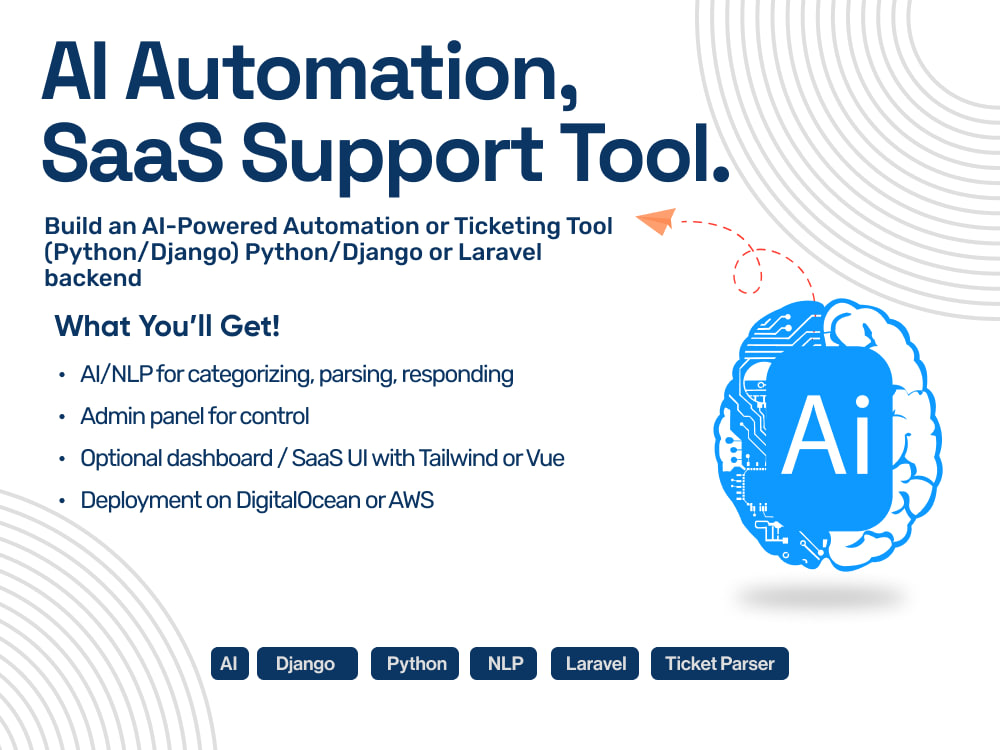 AI Automation, SaaS Support Tool.

Build an AI-Powered Automation or Ticketing Tool (Python/Django) Python/Django or Laravel backend

What You'll Get!

• AI/NLP for categorizing, parsing, responding
• Admin panel for control
• Optional dashboard / SaaS UI with Tailwind or Vue
• Deployment on DigitalOcean or AWS

Ai

AI Django Python NLP Laravel Ticket Parser